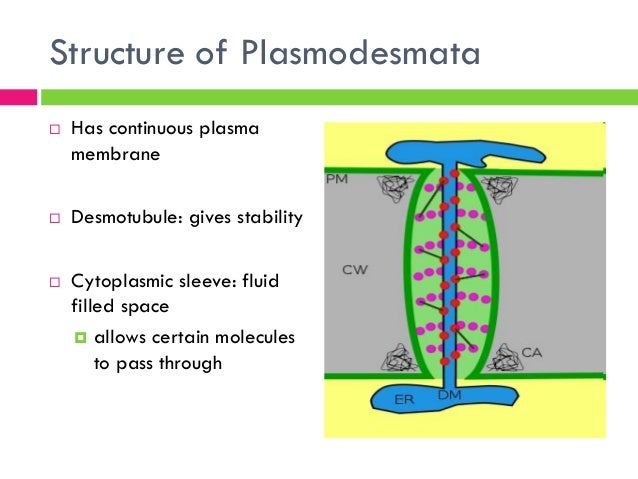 Structure of Plasmodesmata

Has continuous plasma membrane

Desmotubule: gives stability

Cytoplasmic sleeve: fluid filled space

allows certain molecules to pass through

PM

CW

CA

ER

DM